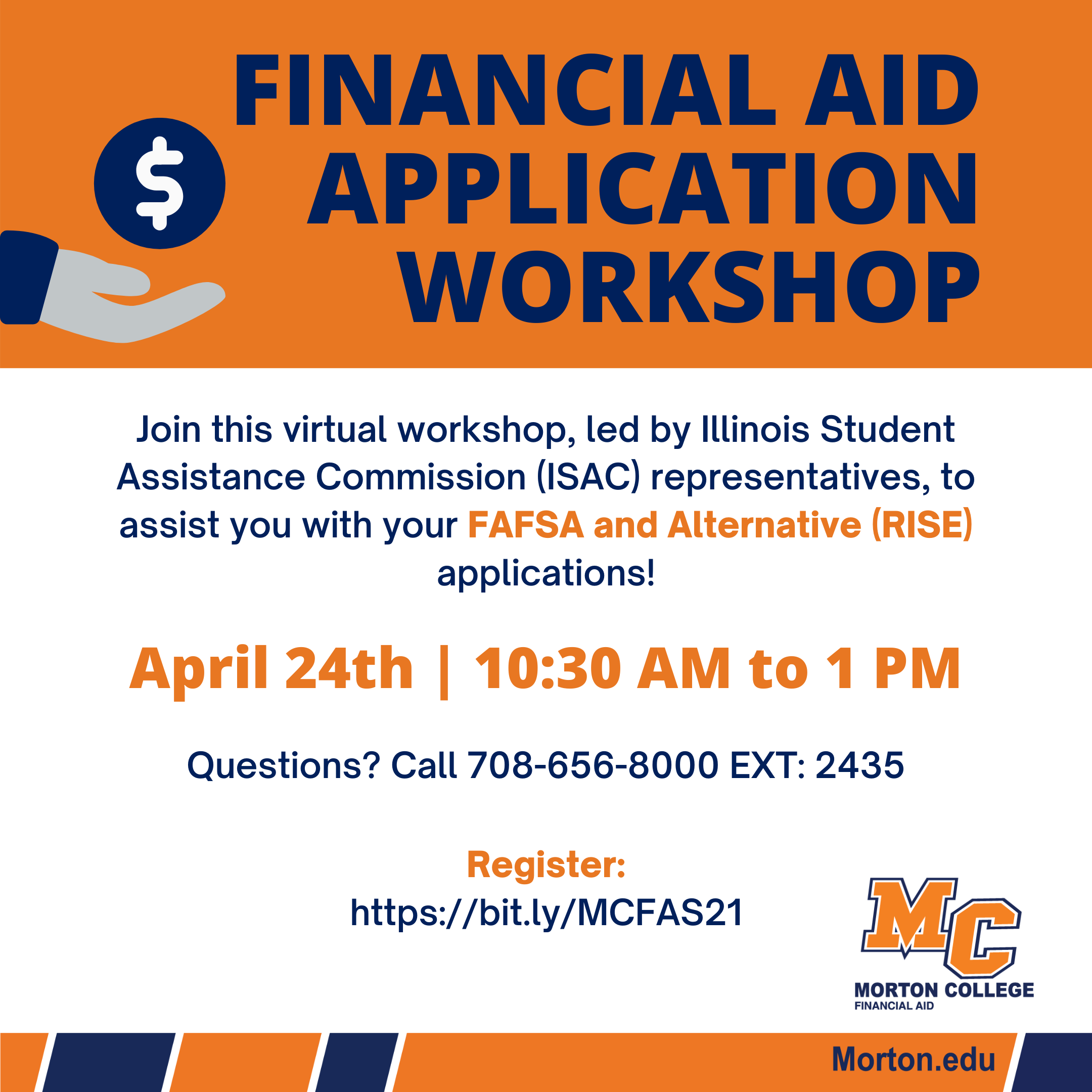 $

FINANCIAL AID APPLICATION WORKSHOP

Join this virtual workshop, led by Illinois Student Assistance Commission (ISAC) representatives, to assist you with your FAFSA and Alternative (RISE) applications!

April 24th | 10:30 AM to 1 PM

Questions? Call 708-656-8000 EXT: 2435

Register:
https://bit.ly/MCFAS21

MC
MORTON COLLEGE
FINANCIAL AID

Morton.edu